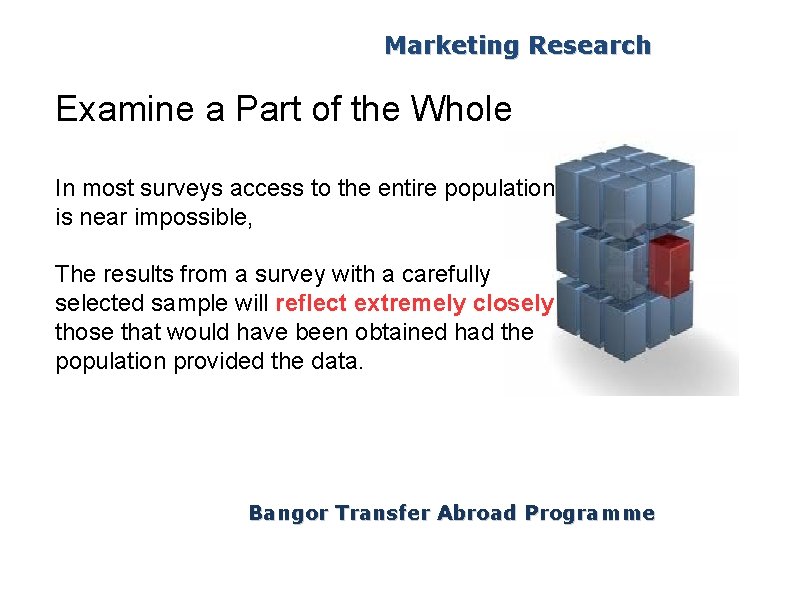 Marketing Research

Examine a Part of the Whole

In most surveys access to the entire population is near impossible,

The results from a survey with a carefully selected sample will reflect extremely closely those that would have been obtained had the population provided the data.

Bangor Transfer Abroad Programme